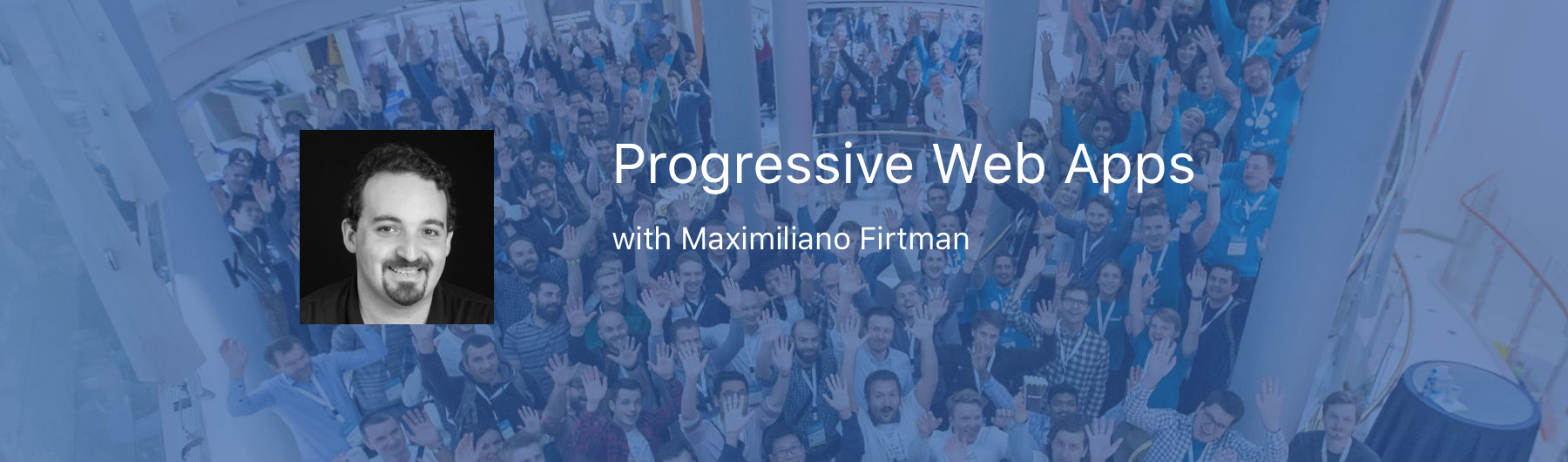 Progressive Web Apps

with Maximiliano Firtman